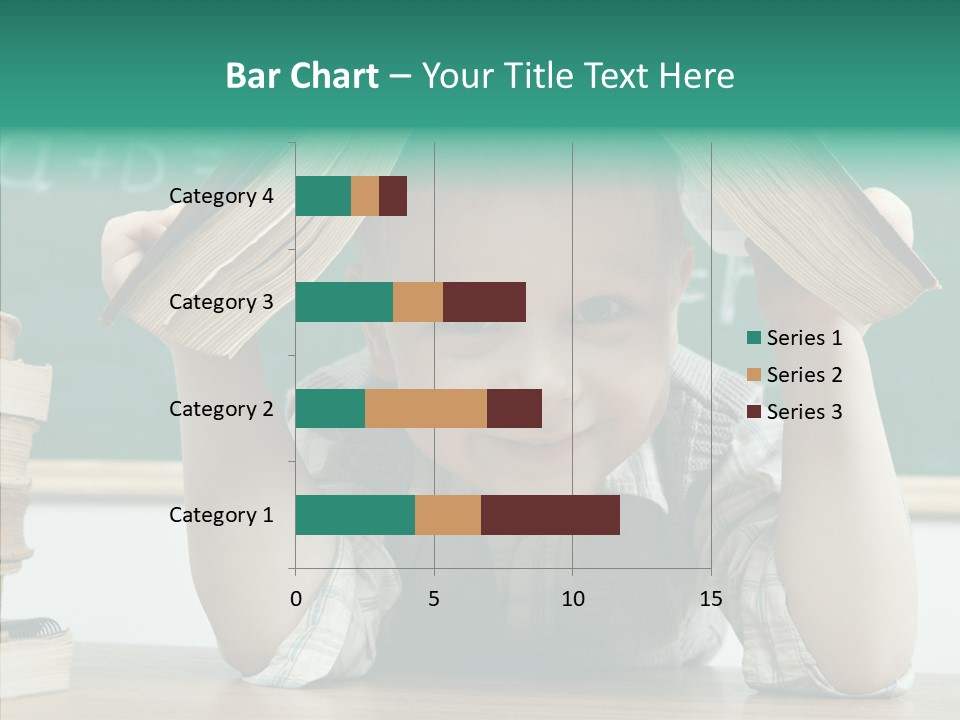 Bar Chart – Your Title Text Here

Category 4
Category 3
Category 2
Category 1

0
5
10
15

Series 1
Series 2
Series 3